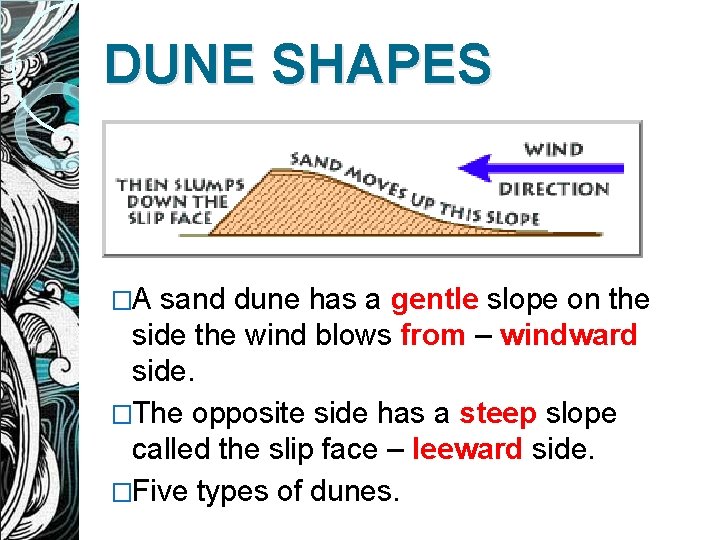 DUNE SHAPES

THEN SLUMPS DOWN THE SLIP FACE

SAND MOVES UP THIS SLOPE

WIND DIRECTION

□A sand dune has a gentle slope on the side the wind blows from – windward side.

□The opposite side has a steep slope called the slip face – leeward side.

□Five types of dunes.